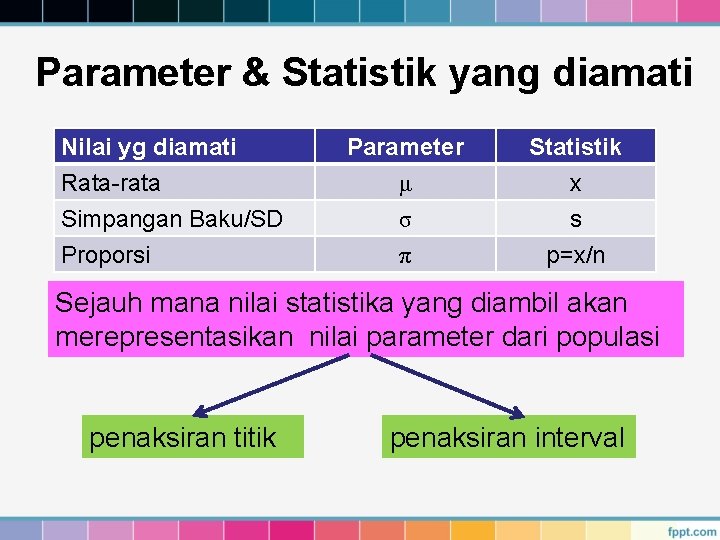 Parameter & Statistik yang diamati

| Nilai yg diamati | Parameter | Statistik |
|---|---|---|
| Rata-rata | $\mu$ | x |
| Simpangan Baku/SD | $\sigma$ | s |
| Proporsi | $\pi$ | p=x/n |

Sejauh mana nilai statistika yang diambil akan merepresentasikan nilai parameter dari populasi

penaksiran titik

penaksiran interval

fppt.com